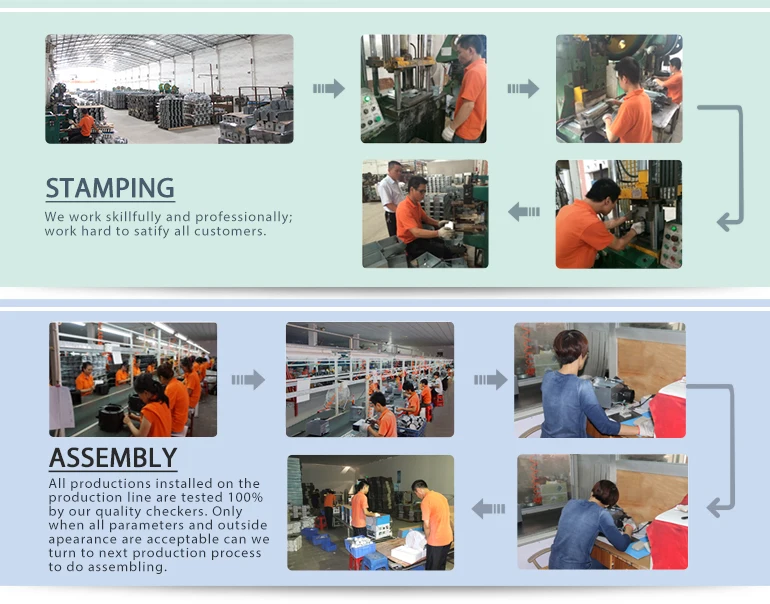 STAMPING

We work skillfully and professionally; work hard to satify all customers.

ASSEMBLY

All productions installed on the production line are tested 100% by our quality checkers. Only when all parameters and outside apearance are acceptable can we turn to next production process to do assembling.